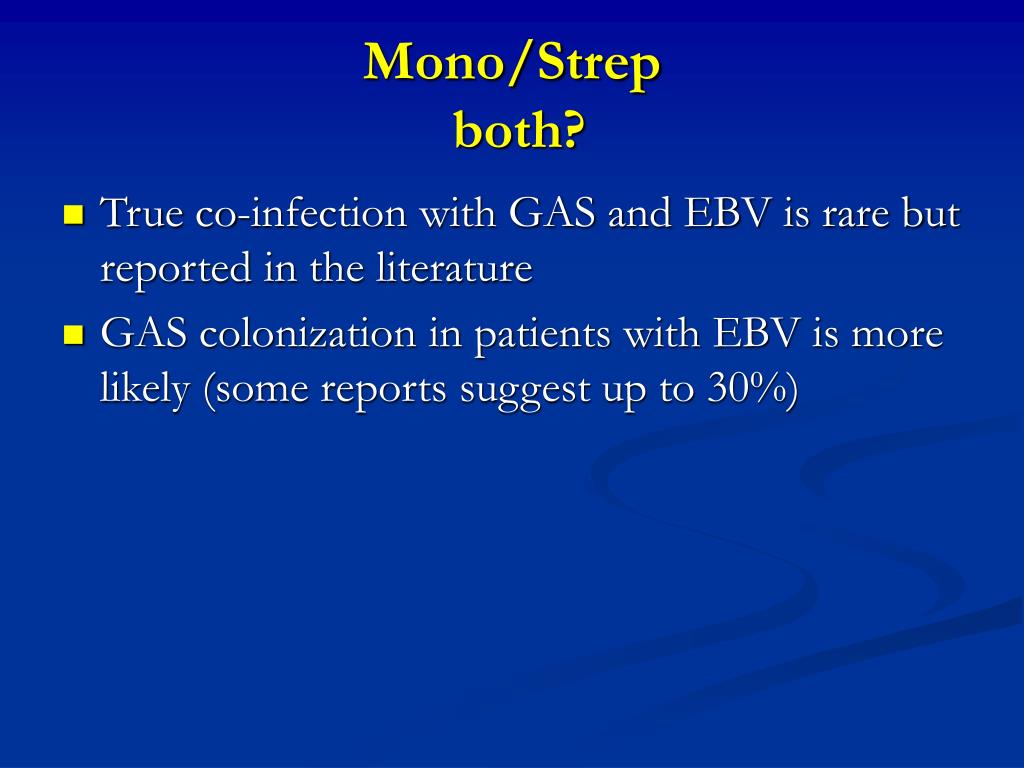 Mono/Strep
both?

- True co-infection with GAS and EBV is rare but reported in the literature
- GAS colonization in patients with EBV is more likely (some reports suggest up to 30%)